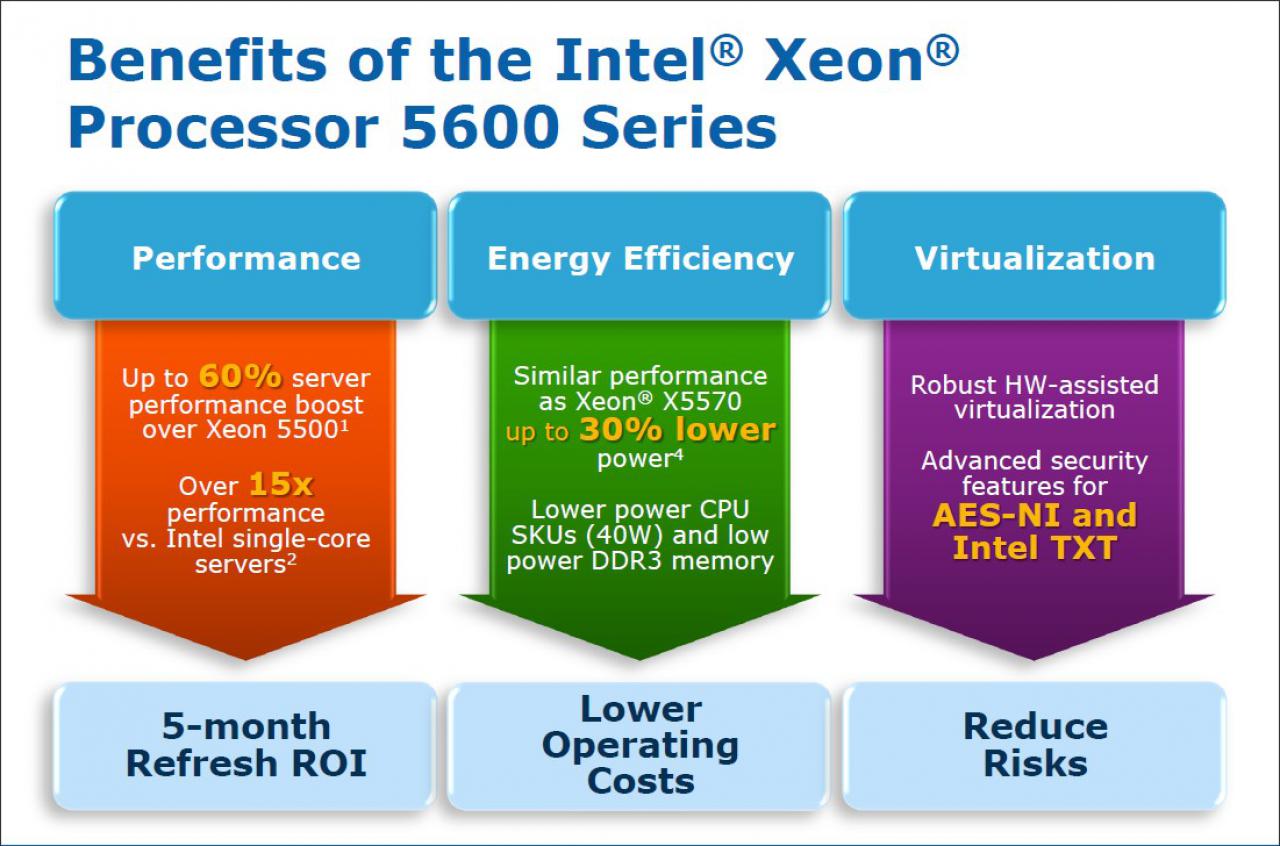 Benefits of the Intel® Xeon® Processor 5600 Series

Performance

Up to 60% server performance boost over Xeon 5500$^1$

Over 15x performance vs. Intel single-core servers$^2$

5-month Refresh ROI

Energy Efficiency

Similar performance as Xeon® X5570 up to 30% lower power$^4$

Lower power CPU SKUs (40W) and low power DDR3 memory

Lower Operating Costs

Virtualization

Robust HW-assisted virtualization

Advanced security features for AES-NI and Intel TXT

Reduce Risks